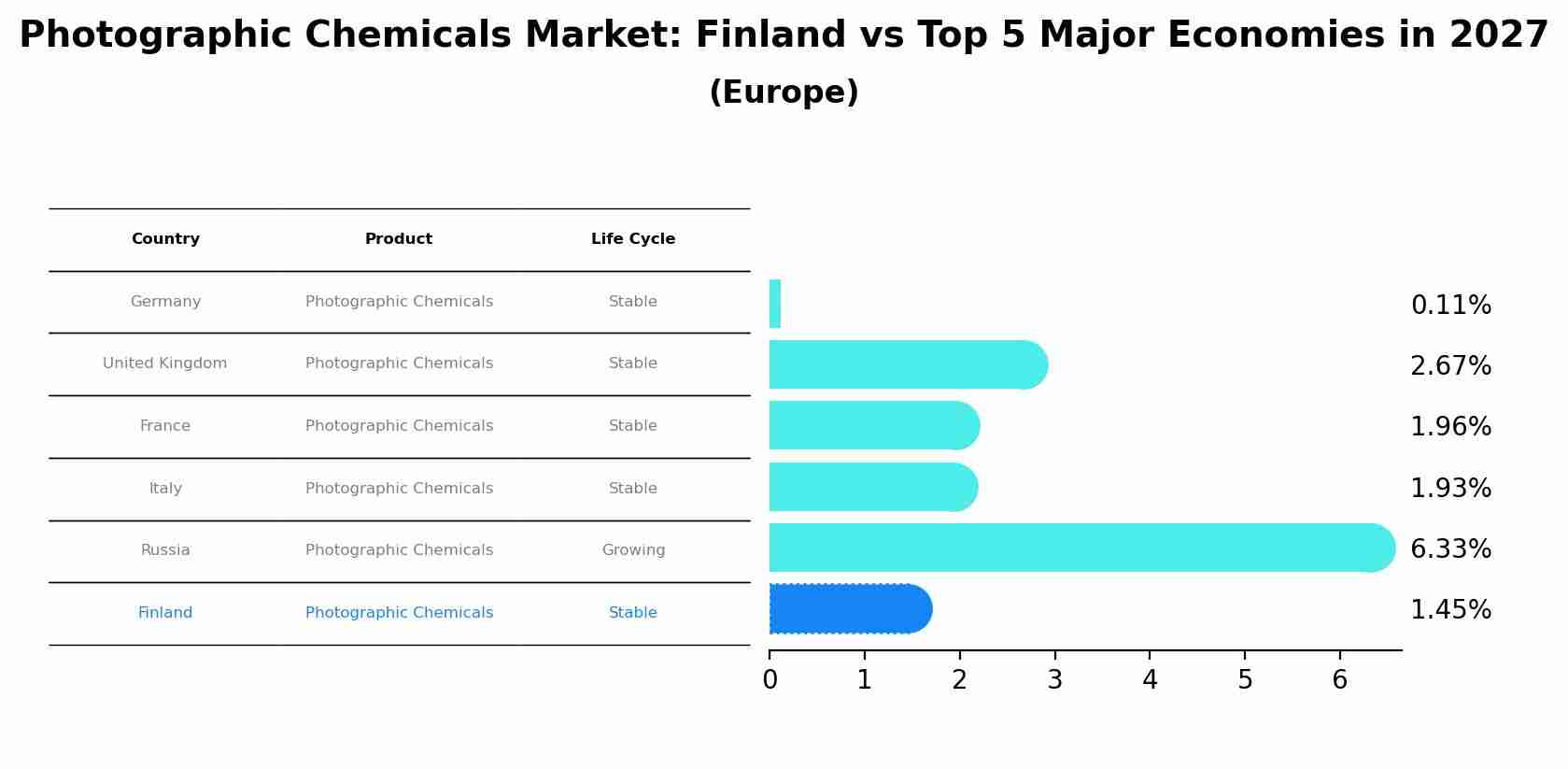 Photographic Chemicals Market: Finland vs Top 5 Major Economies in 2027
(Europe)

| Country | Product | Life Cycle |
|---|---|---|
| Germany | Photographic Chemicals | Stable |
| United Kingdom | Photographic Chemicals | Stable |
| France | Photographic Chemicals | Stable |
| Italy | Photographic Chemicals | Stable |
| Russia | Photographic Chemicals | Growing |
| Finland | Photographic Chemicals | Stable |

0.11%
2.67%
1.96%
1.93%
6.33%
1.45%

0 1 2 3 4 5 6